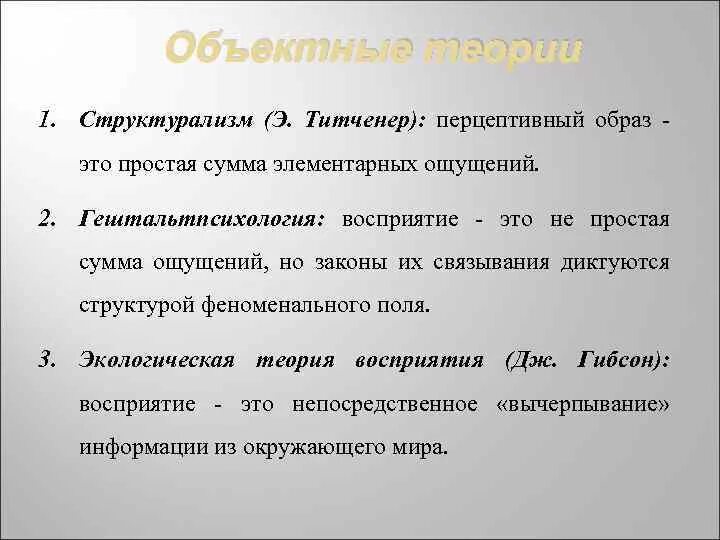 Объектные теории

1. Структурализм (Э. Титченер): перцептивный образ - это простая сумма элементарных ощущений.

2. Гештальтпсихология: восприятие - это не простая сумма ощущений, но законы их связывания диктуются структурой феноменального поля.

3. Экологическая теория восприятия (Дж. Гибсон): восприятие - это непосредственное «вычерпывание» информации из окружающего мира.